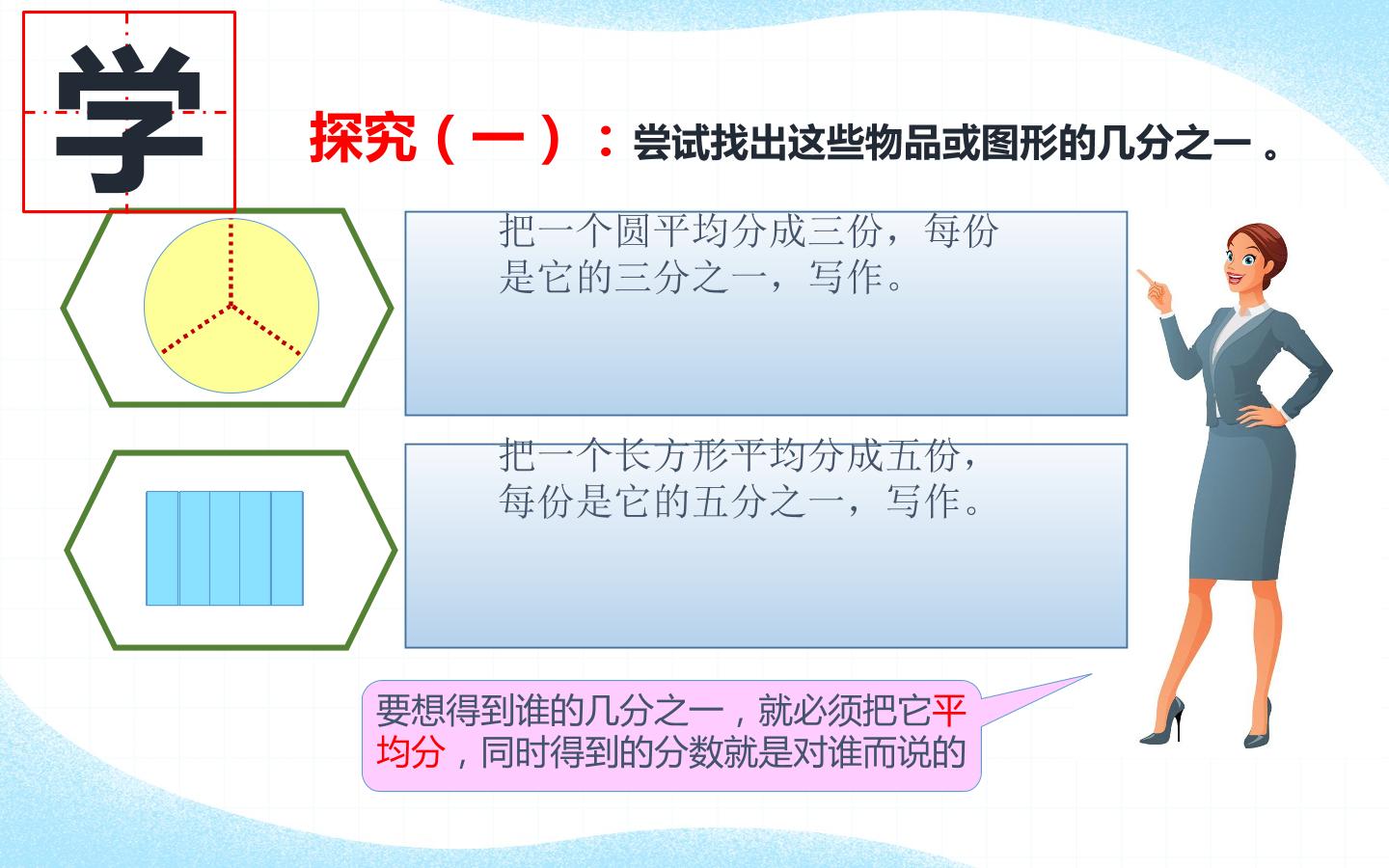 学

探究（一）：尝试找出这些物品或图形的几分之一。

把一个圆平均分成三份，每份是它的三分之一，写作。

把一个长方形平均分成五份，每份是它的五分之一，写作。

要想得到谁的几分之一，就必须把它平均分，同时得到的分数就是对谁而说的